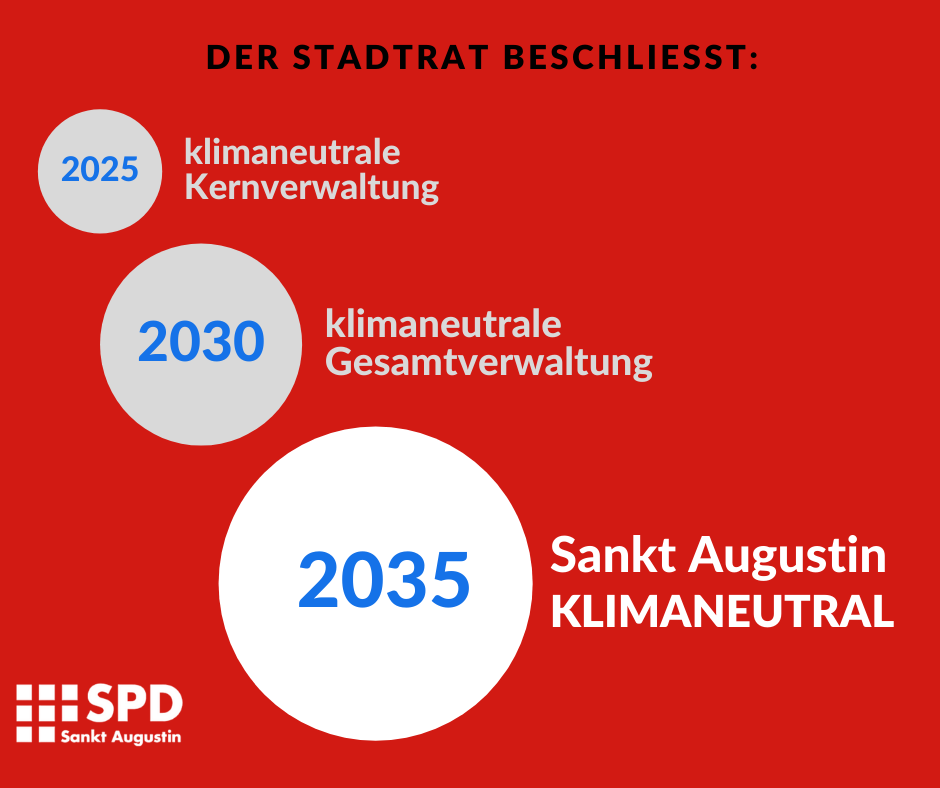 DER STADTRAT BESCHLIESST:

2025 klimaneutrale Kernverwaltung

2030 klimaneutrale Gesamtverwaltung

2035 Sankt Augustin KLIMANEUTRAL

SPD Sankt Augustin